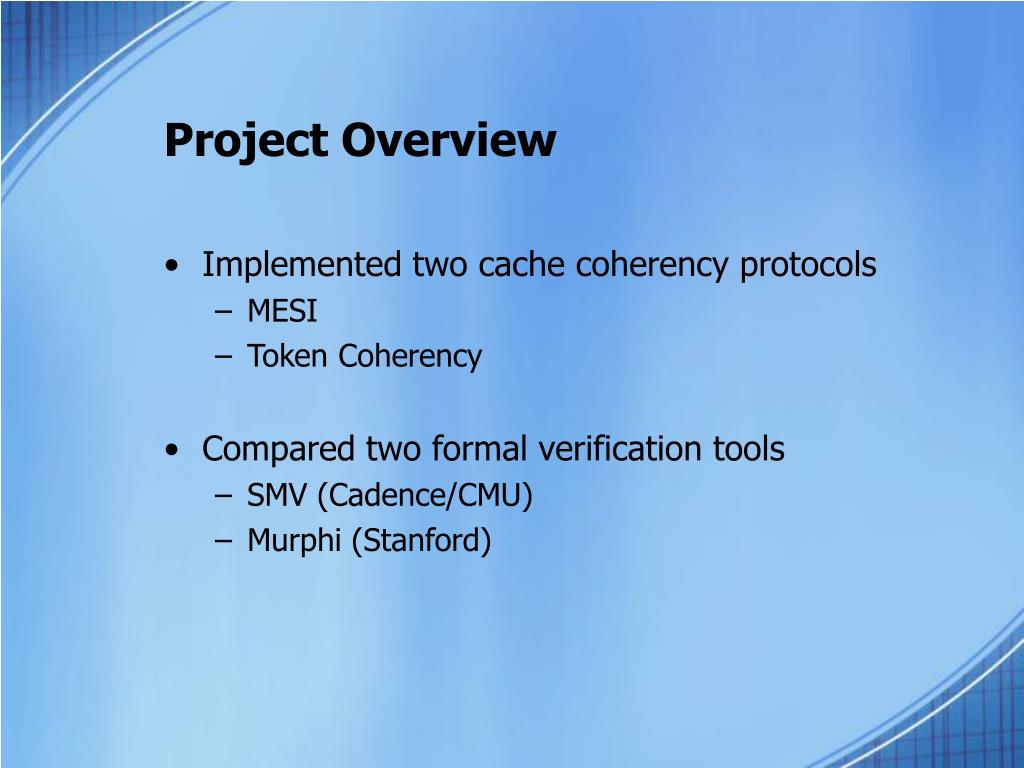 Project Overview

• Implemented two cache coherency protocols
– MESI
– Token Coherency

• Compared two formal verification tools
– SMV (Cadence/CMU)
– Murphi (Stanford)